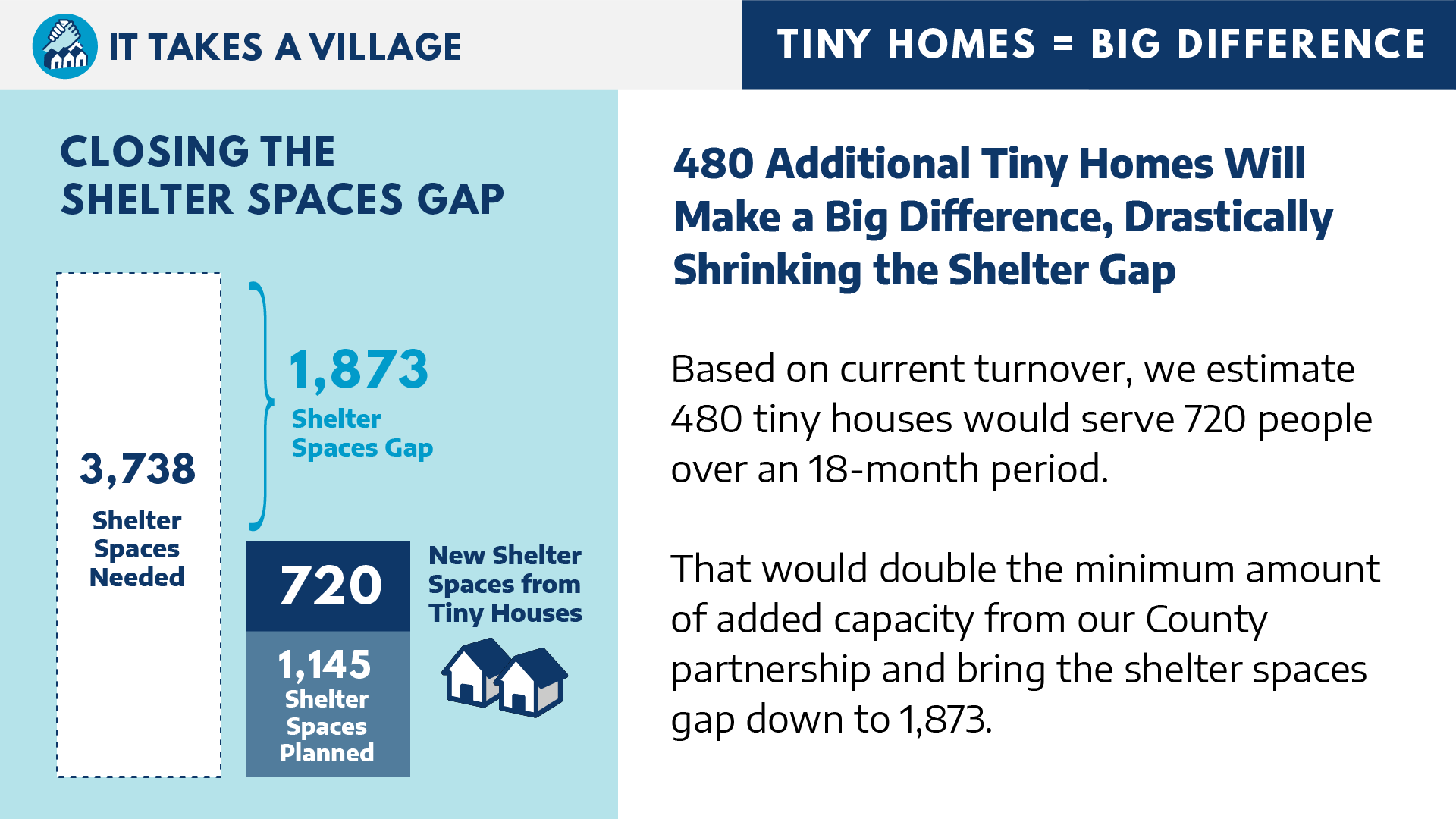 IT TAKES A VILLAGE

TINY HOMES = BIG DIFFERENCE

CLOSING THE SHELTER SPACES GAP

3,738
Shelter Spaces Needed

1,873
Shelter Spaces Gap

720

New Shelter Spaces from Tiny Houses

1,145
Shelter Spaces Planned

480 Additional Tiny Homes Will Make a Big Difference, Drastically Shrinking the Shelter Gap

Based on current turnover, we estimate 480 tiny houses would serve 720 people over an 18-month period.

That would double the minimum amount of added capacity from our County partnership and bring the shelter spaces gap down to 1,873.